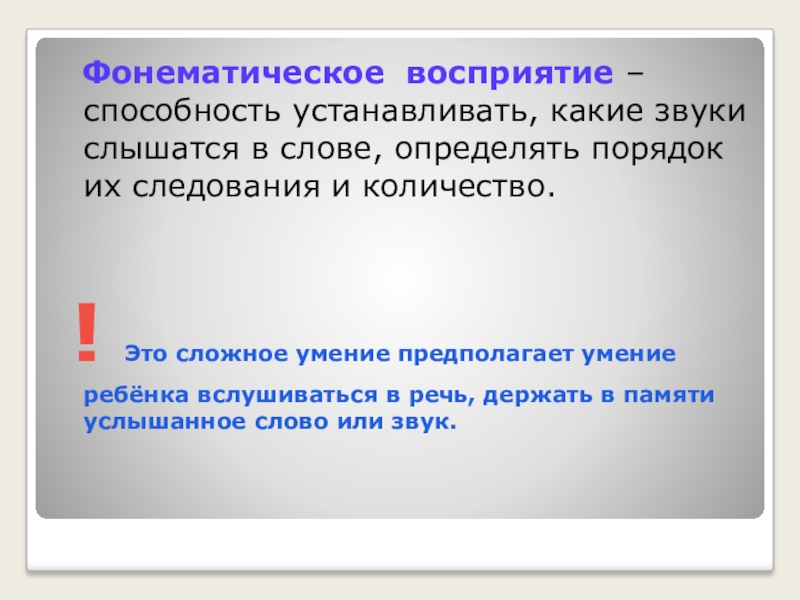 Фонематическое восприятие – способность устанавливать, какие звуки слышатся в слове, определять порядок их следования и количество.

! Это сложное умение предполагает умение ребёнка вслушиваться в речь, держать в памяти услышанное слово или звук.